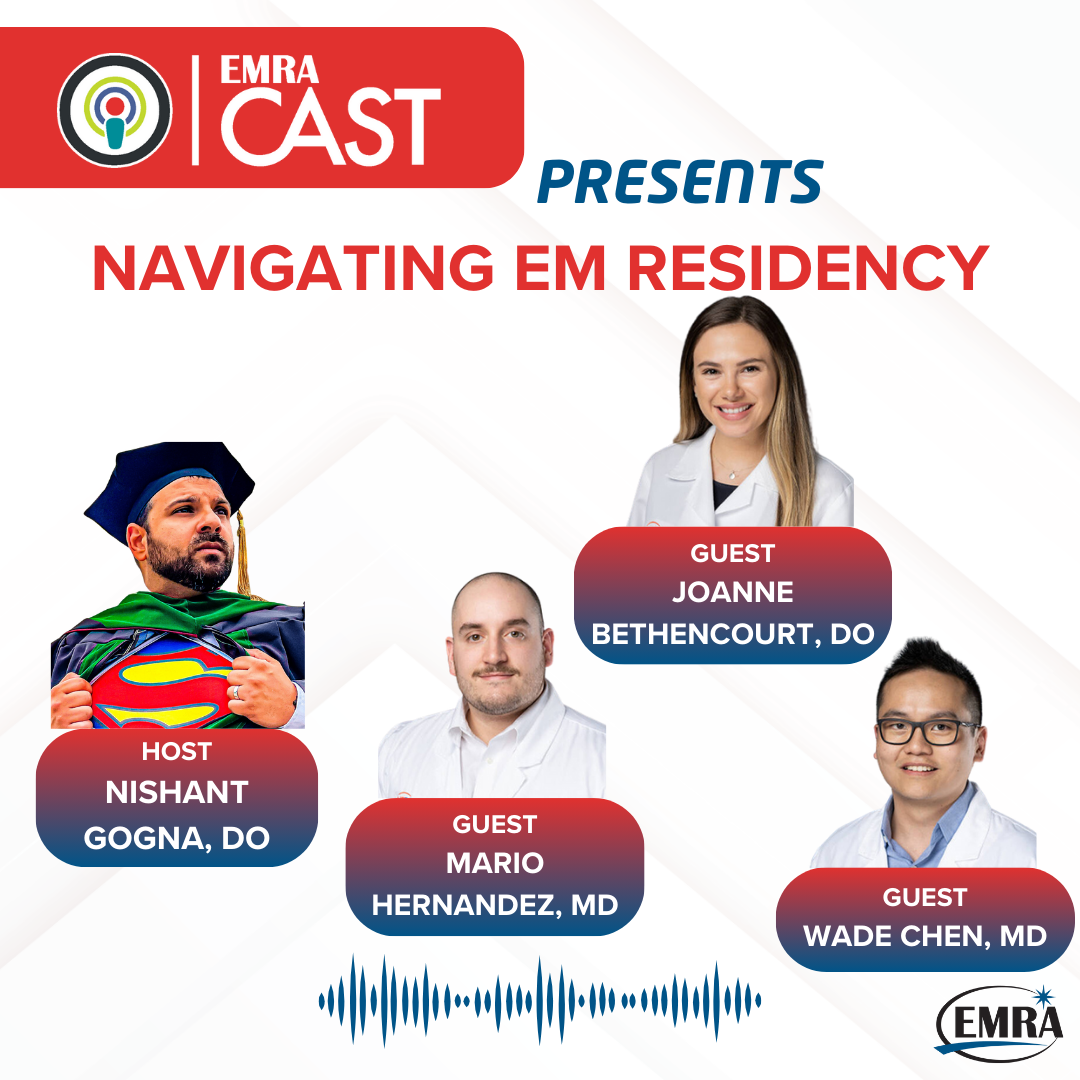 EMRA CAST

PRESENTS

NAVIGATING EM RESIDENCY

GUEST
JOANNE
BETHENCOURT, DO

HOST
NISHANT
GOGNA, DO

GUEST
MARIO
HERNANDEZ, MD

GUEST
WADE CHEN, MD

EMRA